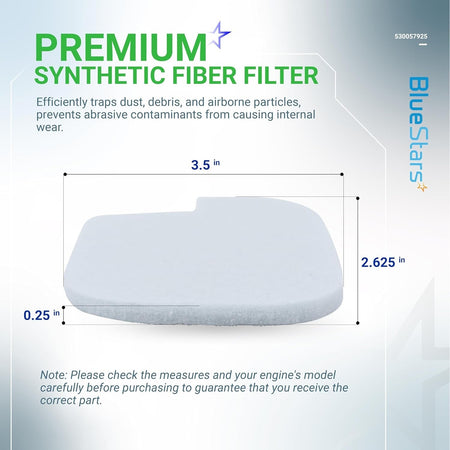 PREMIUM
SYNTHETIC FIBER FILTER

530057925

BlueStars

Efficiently traps dust, debris, and airborne particles, prevents abrasive contaminants from causing internal wear.

3.5 in

2.625 in

0.25 in

Note: Please check the measures and your engine's model carefully before purchasing to guarantee that you receive the correct part.